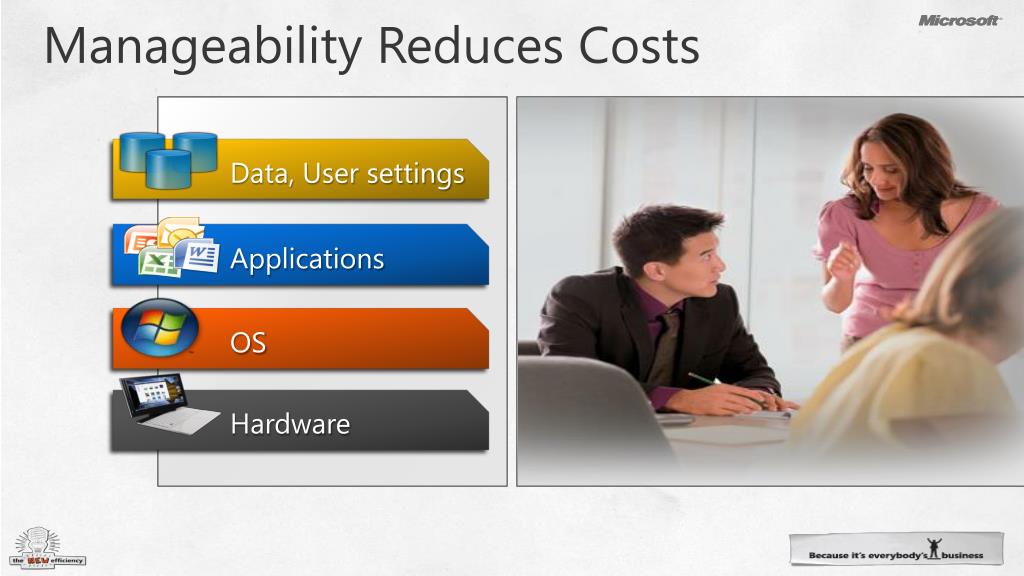 Manageability Reduces Costs

Microsoft

Data, User settings

Applications

OS

Hardware

the NEW efficiency

Because it's everybody's business